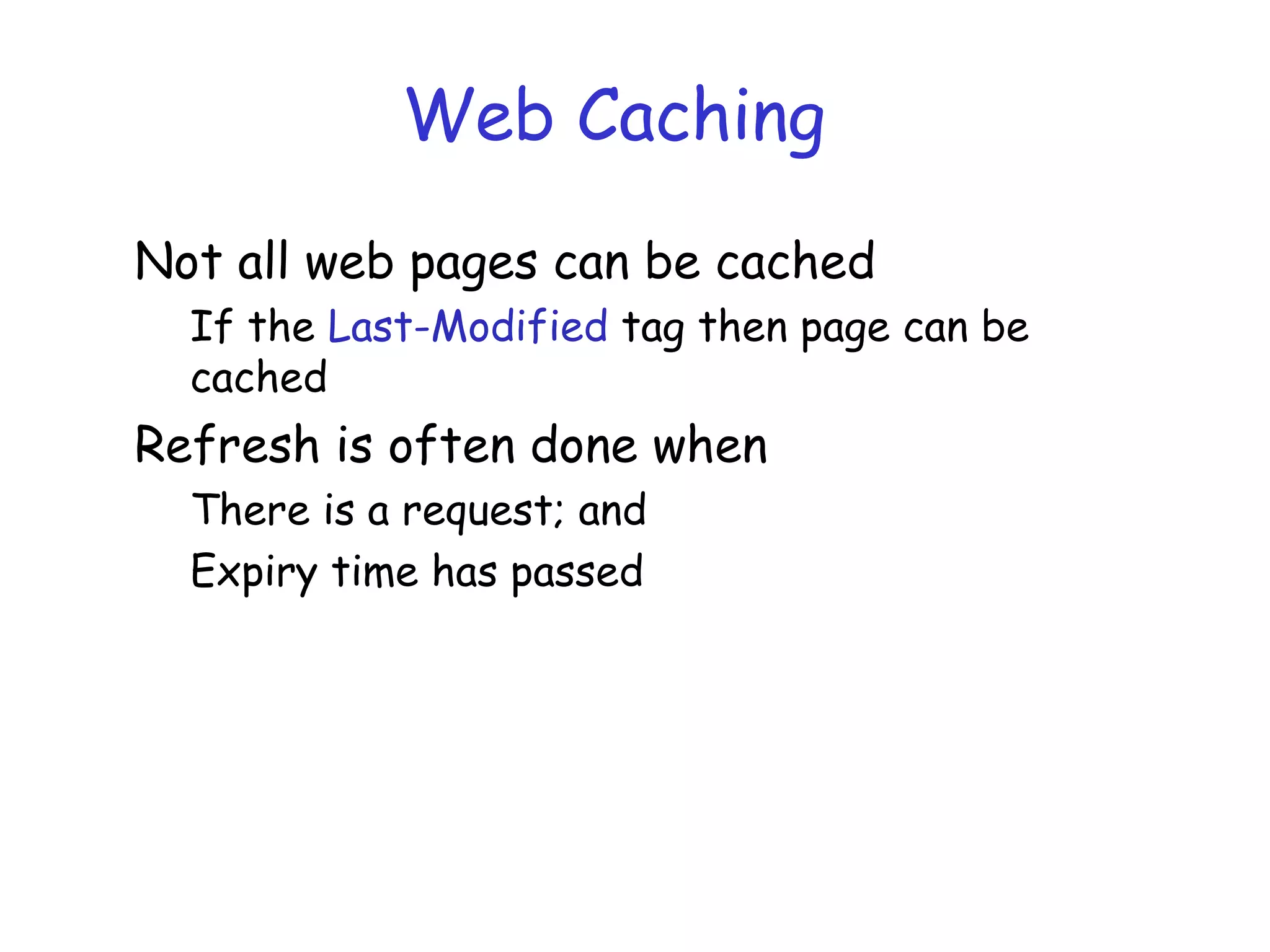 Web Caching

Not all web pages can be cached

If the Last-Modified tag then page can be cached

Refresh is often done when

There is a request; and

Expiry time has passed